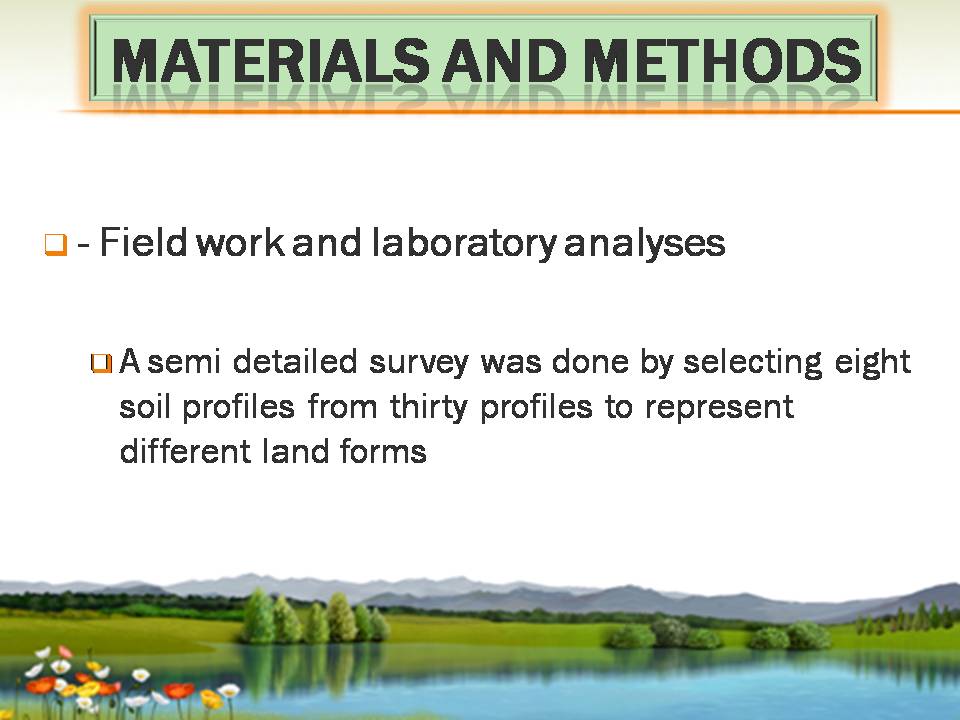 MATERIALS AND METHODS

- Field work and laboratory analyses

A semi detailed survey was done by selecting eight soil profiles from thirty profiles to represent different land forms